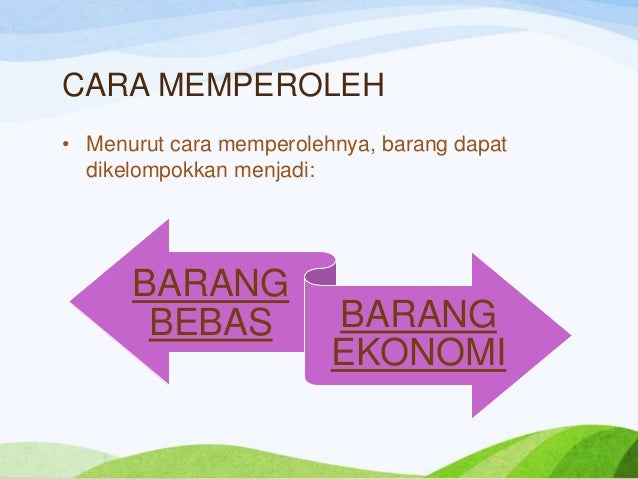 CARA MEMPEROLEH

• Menurut cara memperolehnya, barang dapat dikelompokkan menjadi:

BARANG BEBAS

BARANG EKONOMI